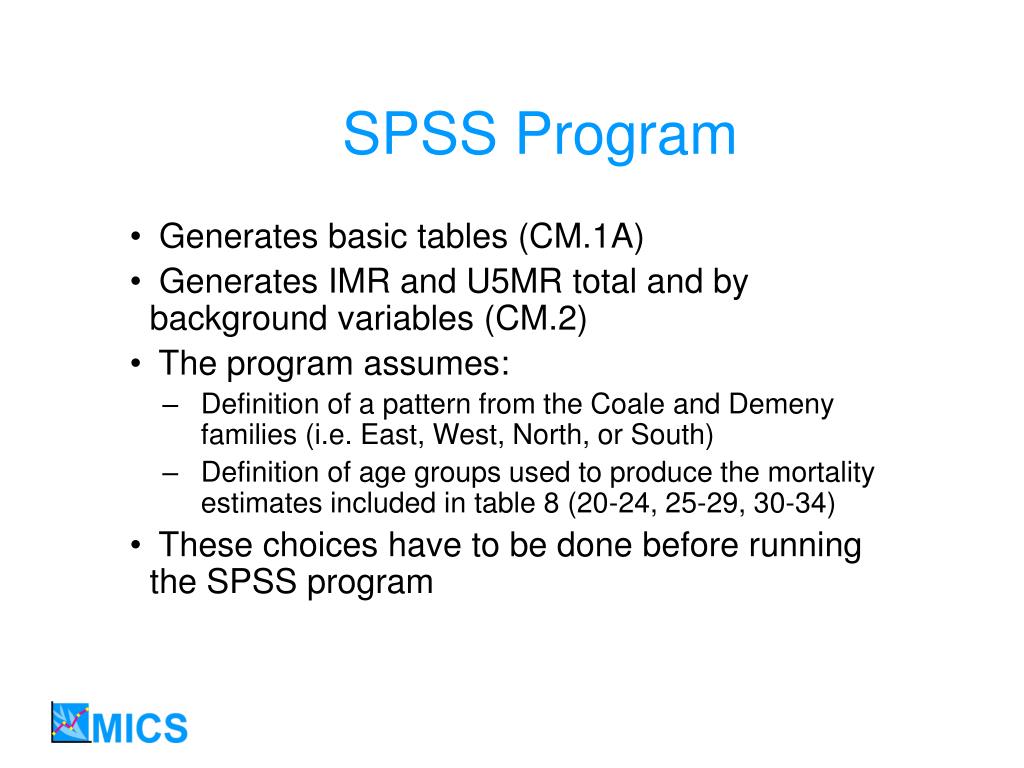 SPSS Program

• Generates basic tables (CM.1A)
• Generates IMR and U5MR total and by background variables (CM.2)
• The program assumes:
– Definition of a pattern from the Coale and Demeny families (i.e. East, West, North, or South)
– Definition of age groups used to produce the mortality estimates included in table 8 (20-24, 25-29, 30-34)
• These choices have to be done before running the SPSS program

MICS